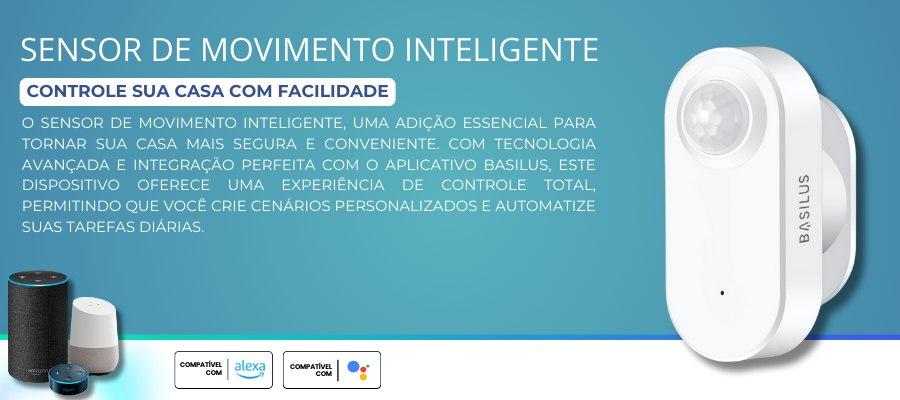 SENSOR DE MOVIMENTO INTELIGENTE

CONTROLE SUA CASA COM FACILIDADE

O SENSOR DE MOVIMENTO INTELIGENTE, UMA ADIÇÃO ESSENCIAL PARA TORNAR SUA CASA MAIS SEGURA E CONVENIENTE. COM TECNOLOGIA AVANÇADA E INTEGRAÇÃO PERFEITA COM O APLICATIVO BASILUS, ESTE DISPOSITIVO OFERECE UMA EXPERIÊNCIA DE CONTROLE TOTAL, PERMITINDO QUE VOCÊ CRIE CENÁRIOS PERSONALIZADOS E AUTOMATIZE SUAS TAREFAS DIÁRIAS.

BASILUS

COMPATÍVEL COM alexa

COMPATÍVEL COM